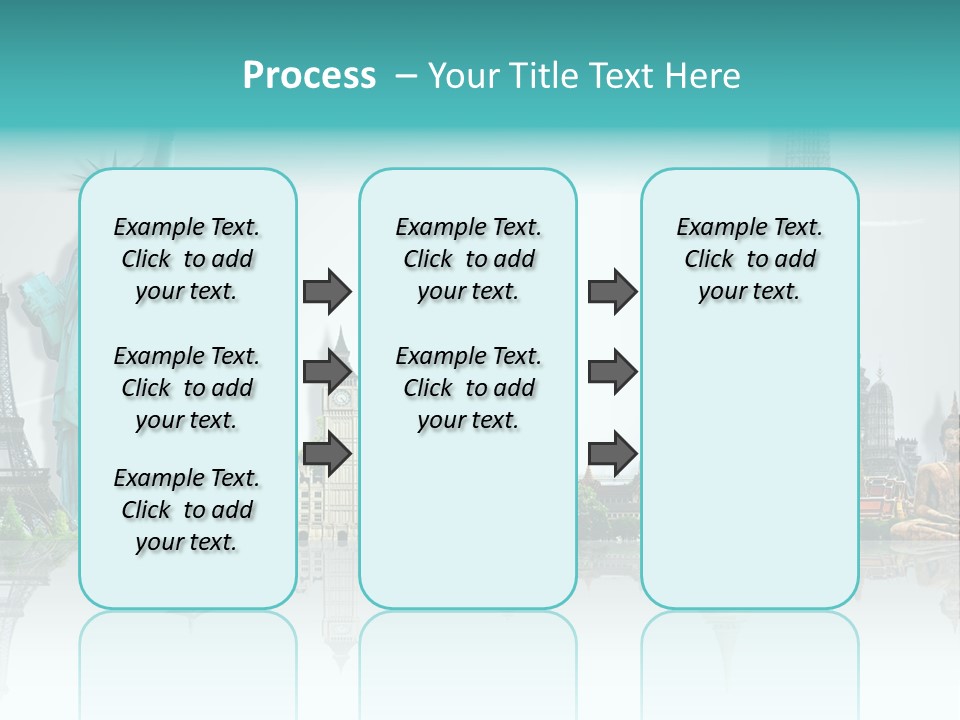 Process – Your Title Text Here

Example Text. Click to add your text.

Example Text. Click to add your text.

Example Text. Click to add your text.

Example Text. Click to add your text.

Example Text. Click to add your text.

Example Text. Click to add your text.